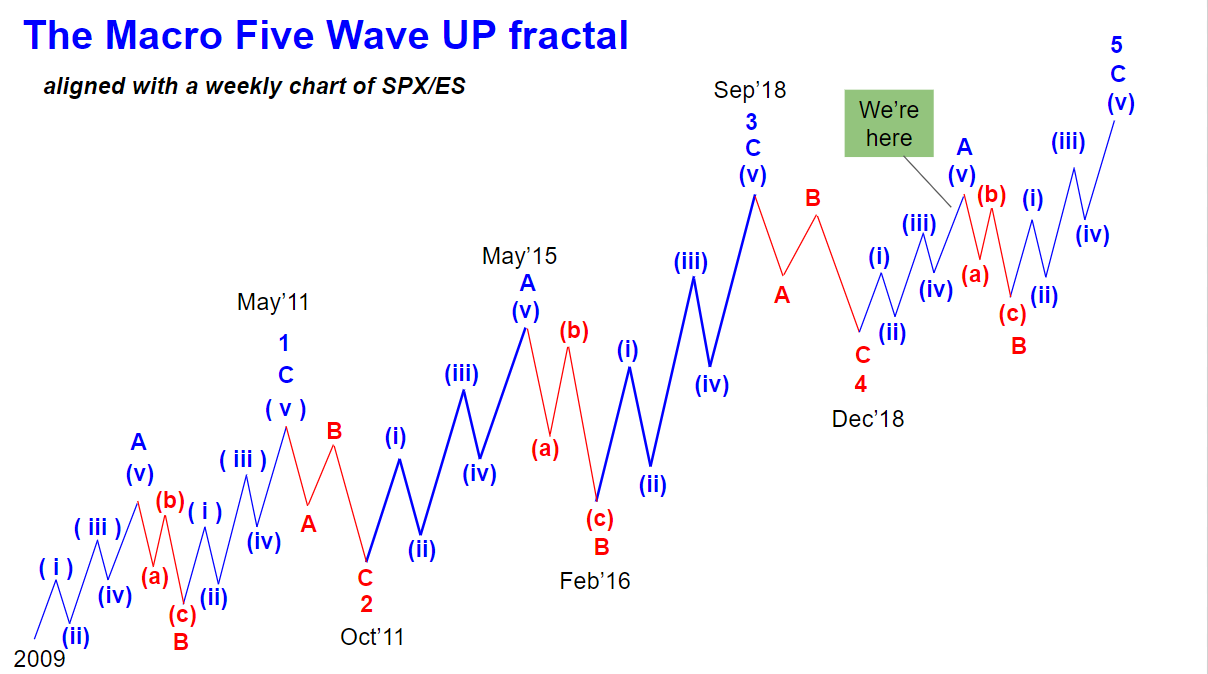 The Macro Five Wave UP fractal

aligned with a weekly chart of SPX/ES

2009
( i )
(ii)
( iii )
(iv)
A
(v)
(a)
(b)
(c)
B
( i )
(ii)
( iii )
(iv)
May'11
1
C
( v )
A
B
C
2
Oct'11
(i)
(ii)
(iii)
(iv)
May'15
A
(v)
(a)
(b)
(c)
B
Feb'16
(i)
(ii)
(iii)
(iv)
Sep'18
3
C
(v)
A
B
C
4
Dec'18
(i)
(ii)
(iii)
(iv)
We're here
A
(v)
(a)
(b)
(c)
B
(i)
(ii)
(iii)
(iv)
5
C
(v)